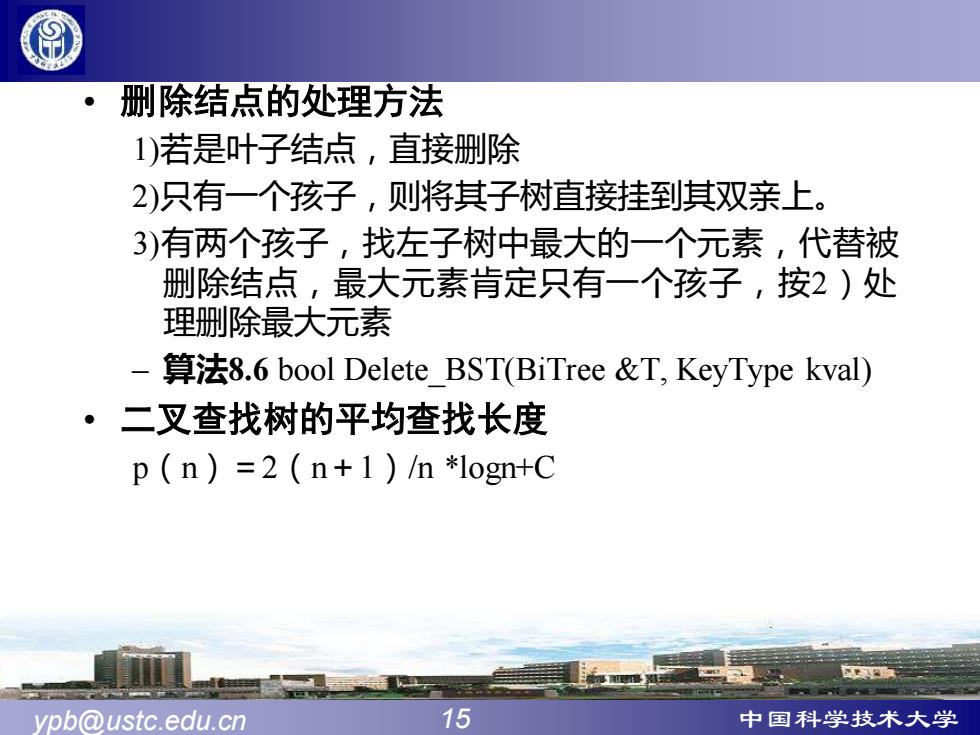 • 删除结点的处理方法

1)若是叶子结点，直接删除

2)只有一个孩子，则将其子树直接挂到其双亲上。

3)有两个孩子，找左子树中最大的一个元素，代替被删除结点，最大元素肯定只有一个孩子，按2）处理删除最大元素

– 算法8.6 bool Delete_BST(BiTree &T, KeyType kval)

• 二叉查找树的平均查找长度

p（n）＝2（n＋1）/n *logn+C

ypb@ustc.edu.cn 15 中国科学技术大学